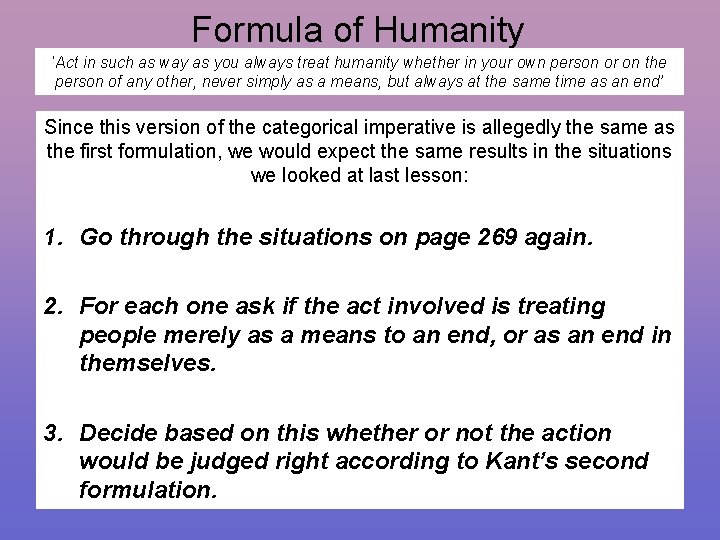 Formula of Humanity

'Act in such as way as you always treat humanity whether in your own person or on the person of any other, never simply as a means, but always at the same time as an end'

Since this version of the categorical imperative is allegedly the same as the first formulation, we would expect the same results in the situations we looked at last lesson:

1. Go through the situations on page 269 again.

2. For each one ask if the act involved is treating people merely as a means to an end, or as an end in themselves.

3. Decide based on this whether or not the action would be judged right according to Kant's second formulation.